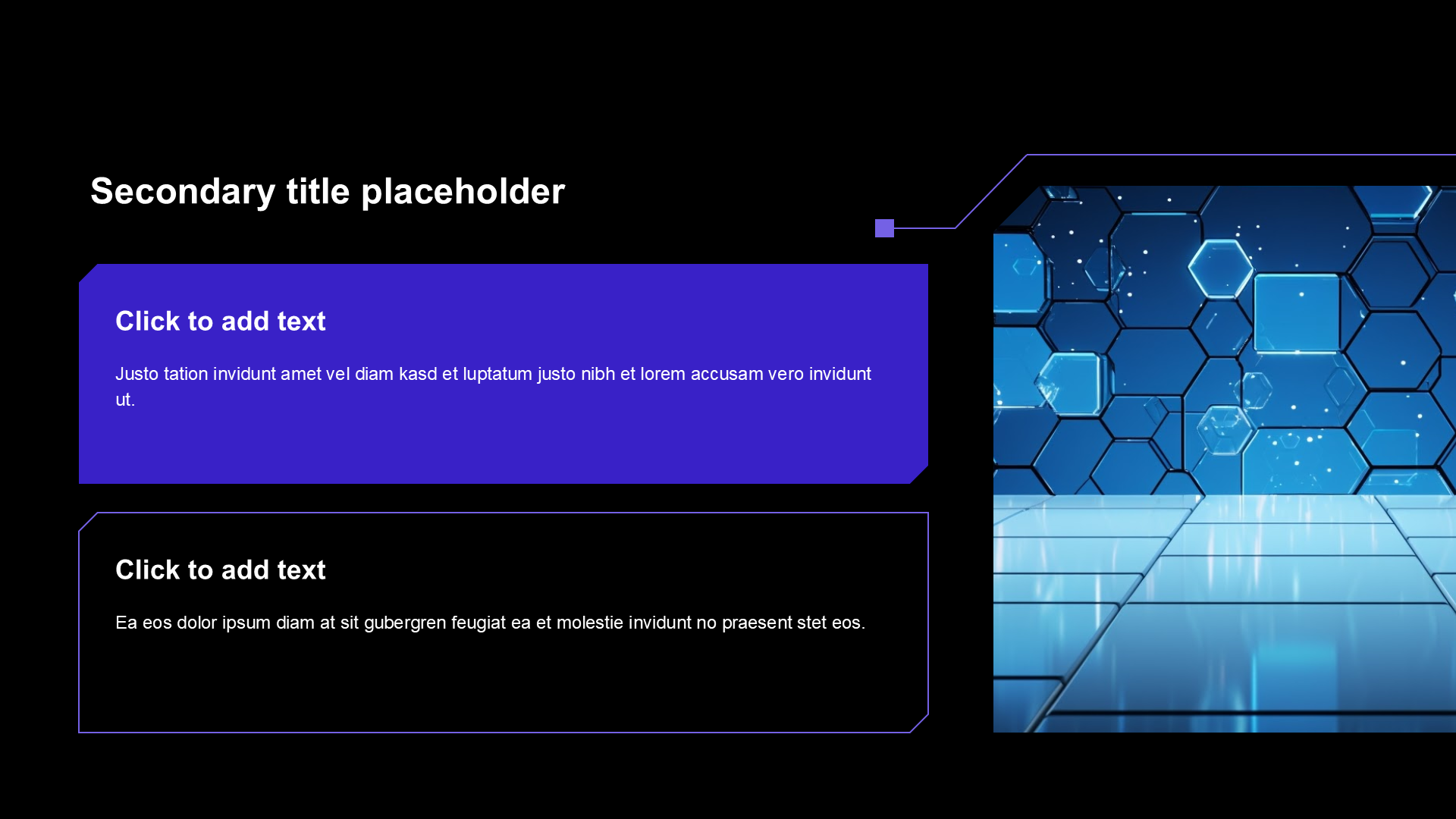 Secondary title placeholder

Click to add text

Justo tation invidunt amet vel diam kasd et luptatum justo nibh et lorem accusam vero invidunt ut.

Click to add text

Ea eos dolor ipsum diam at sit gubergren feugiat ea et molestie invidunt no praesent stet eos.